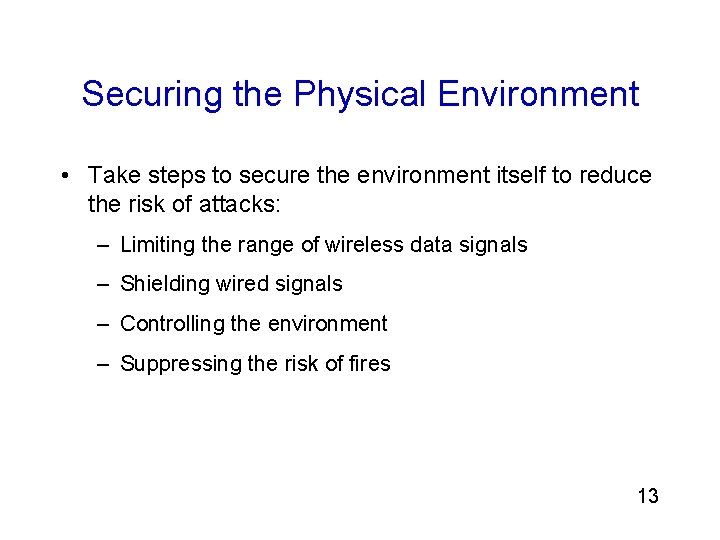 Securing the Physical Environment

• Take steps to secure the environment itself to reduce the risk of attacks:

– Limiting the range of wireless data signals

– Shielding wired signals

– Controlling the environment

– Suppressing the risk of fires

13